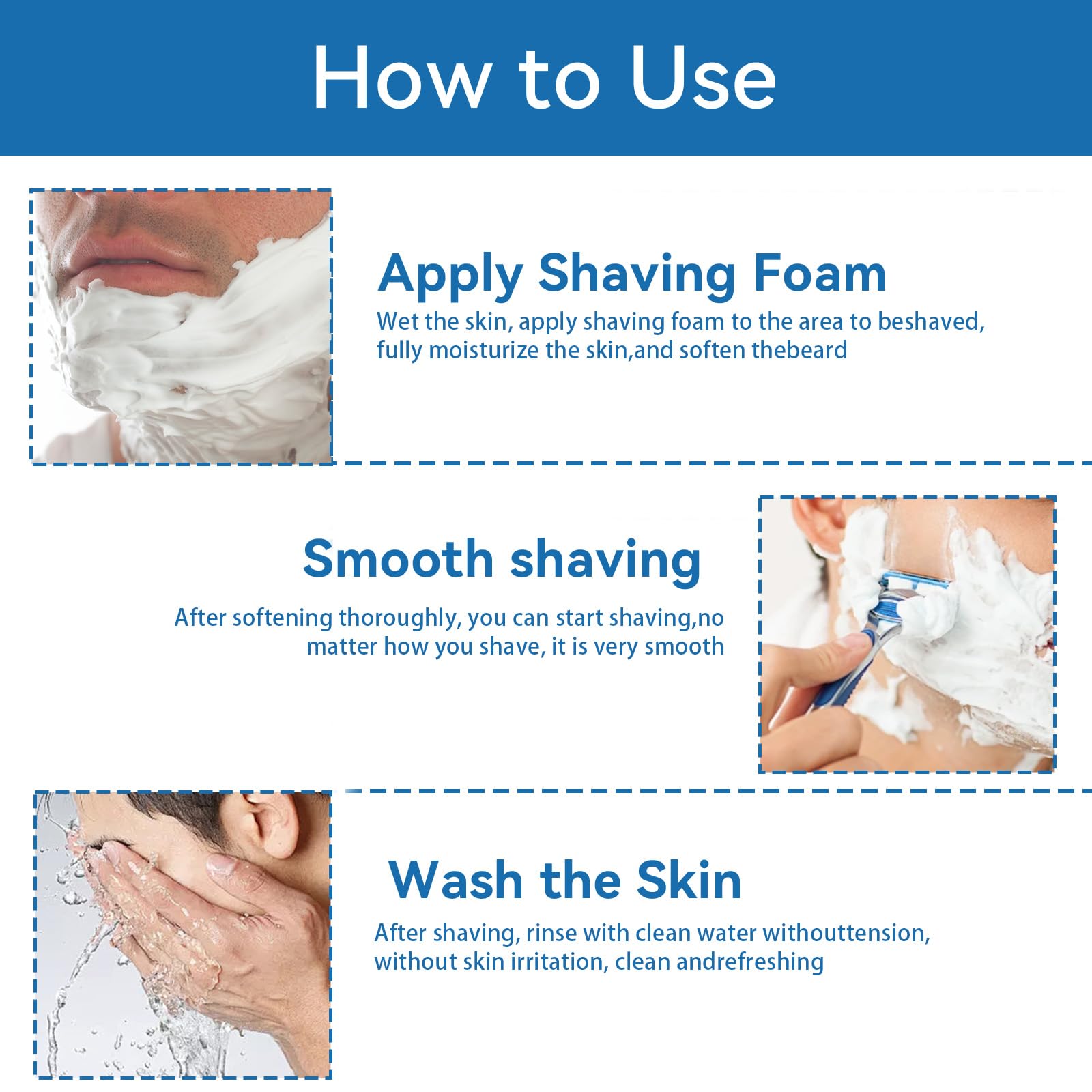 How to Use

Apply Shaving Foam

Wet the skin, apply shaving foam to the area to beshaved, fully moisturize the skin,and soften thebeard

Smooth shaving

After softening thoroughly, you can start shaving,no matter how you shave, it is very smooth

Wash the Skin

After shaving, rinse with clean water withouttension, without skin irritation, clean andrefreshing